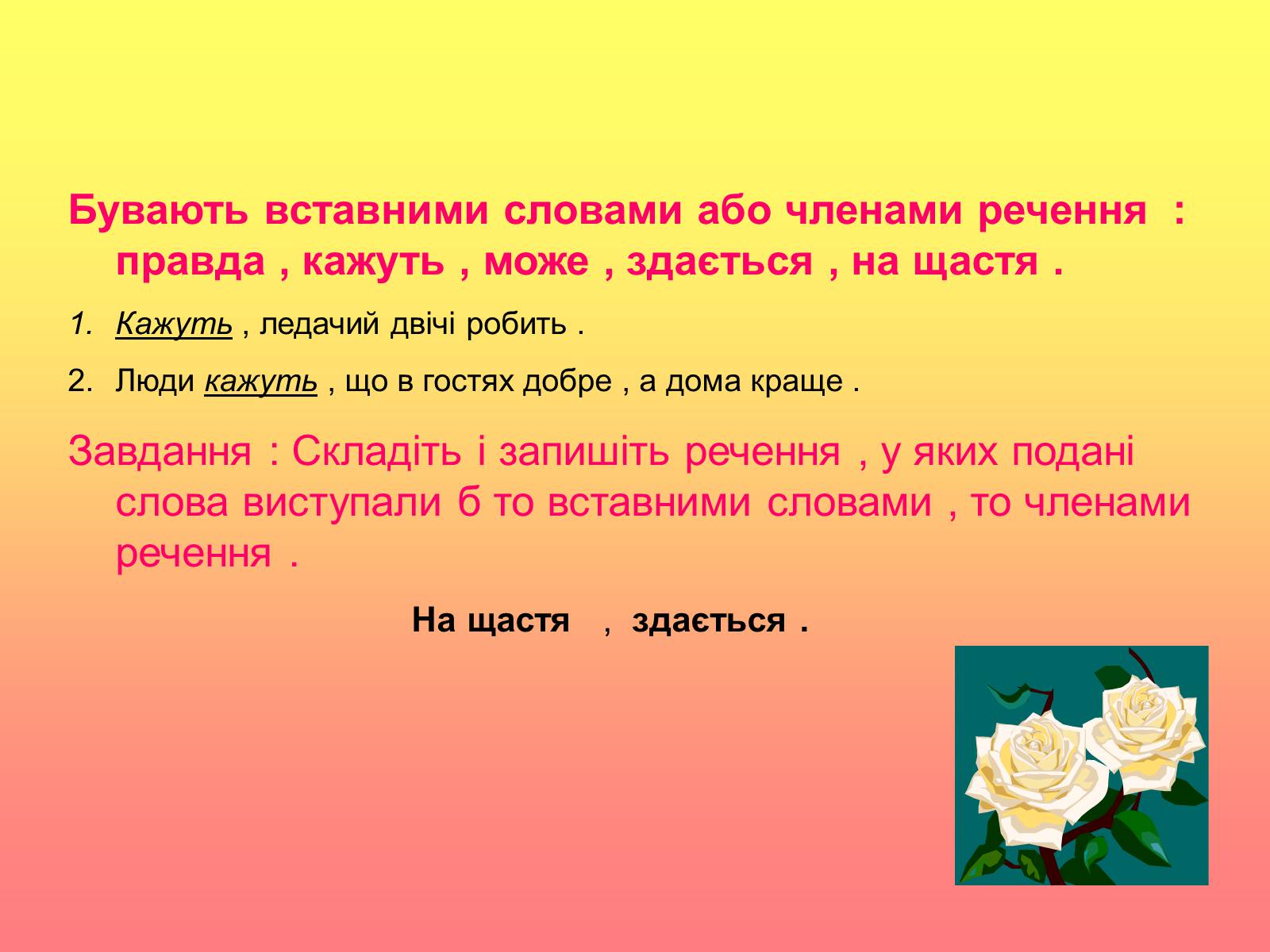 Бувають вставними словами або членами речення : правда , кажуть , може , здається , на щастя .

1. Кажуть , ледачий двічі робить .
2. Люди кажуть , що в гостях добре , а дома краще .

Завдання : Складіть і запишіть речення , у яких подані слова виступали б то вставними словами , то членами речення .

На щастя , здається .